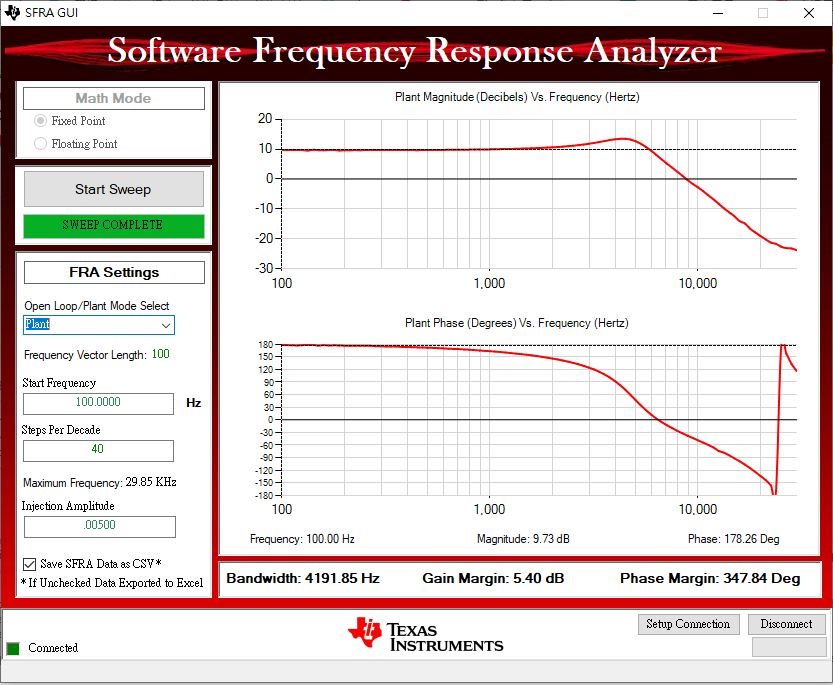 SFRA GUI

Software Frequency Response Analyzer

Math Mode
Fixed Point
Floating Point

Start Sweep
SWEEP COMPLETE

FRA Settings
Open Loop/Plant Mode Select
Plant
Frequency Vector Length: 100
Start Frequency
100.0000
Hz
Steps Per Decade
40
Maximum Frequency: 29.85 KHz
Injection Amplitude
.00500
Save SFRA Data as CSV*
* If Unchecked Data Exported to Excel

Plant Magnitude (Decibels) Vs. Frequency (Hertz)
20
10
0
-10
-20
-30
100
1,000
10,000

Plant Phase (Degrees) Vs. Frequency (Hertz)
180
150
120
90
60
30
0
-30
-60
-90
-120
-150
-180
100
1,000
10,000

Frequency: 100.00 Hz
Magnitude: 9.73 dB
Phase: 178.26 Deg

Bandwidth: 4191.85 Hz
Gain Margin: 5.40 dB
Phase Margin: 347.84 Deg

Connected
TEXAS INSTRUMENTS
Setup Connection
Disconnect